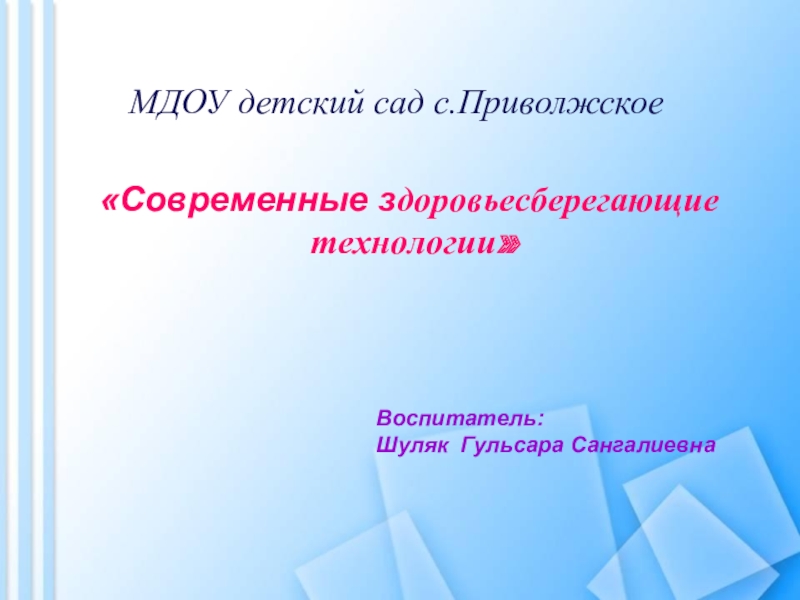 МДОУ детский сад с.Приволжское

«Современные здоровьесберегающие технологии»

Воспитатель:
Шуляк Гульсара Сангалиевна